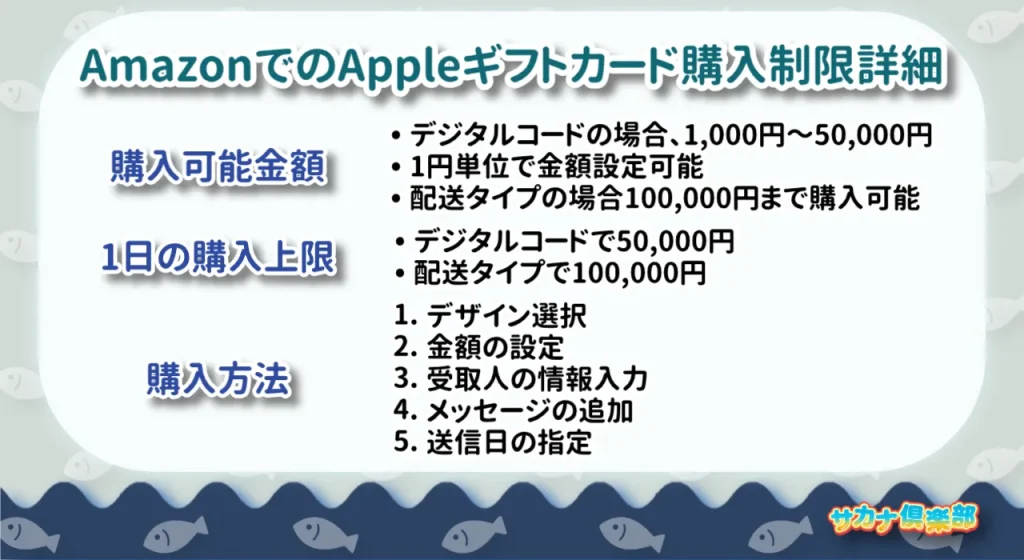 AmazonでのAppleギフトカード購入制限詳細

購入可能金額

• デジタルコードの場合、1,000円〜50,000円
• 1円単位で金額設定可能
• 配送タイプの場合100,000円まで購入可能

1日の購入上限

• デジタルコードで50,000円
• 配送タイプで100,000円

購入方法

1. デザイン選択
2. 金額の設定
3. 受取人の情報入力
4. メッセージの追加
5. 送信日の指定

サカナ倶楽部